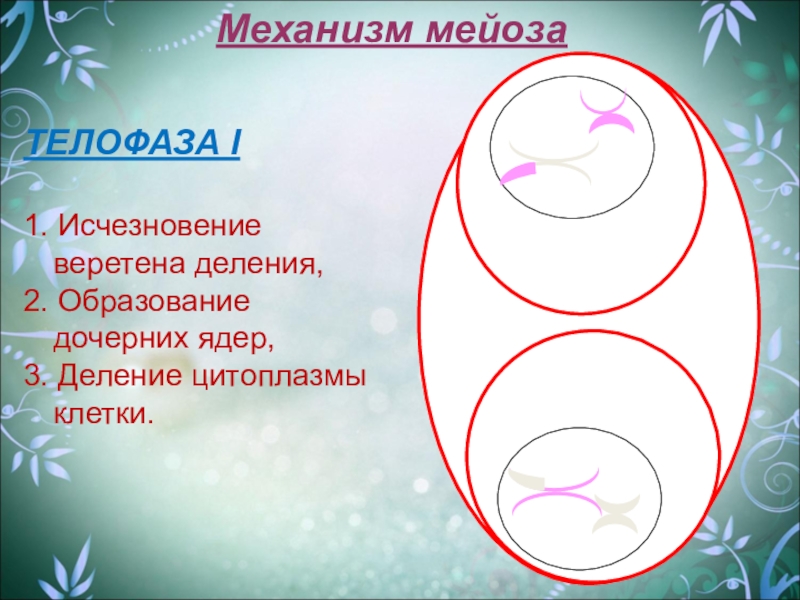 Механизм мейоза

ТЕЛОФАЗА I

1. Исчезновение веретена деления,
2. Образование дочерних ядер,
3. Деление цитоплазмы клетки.